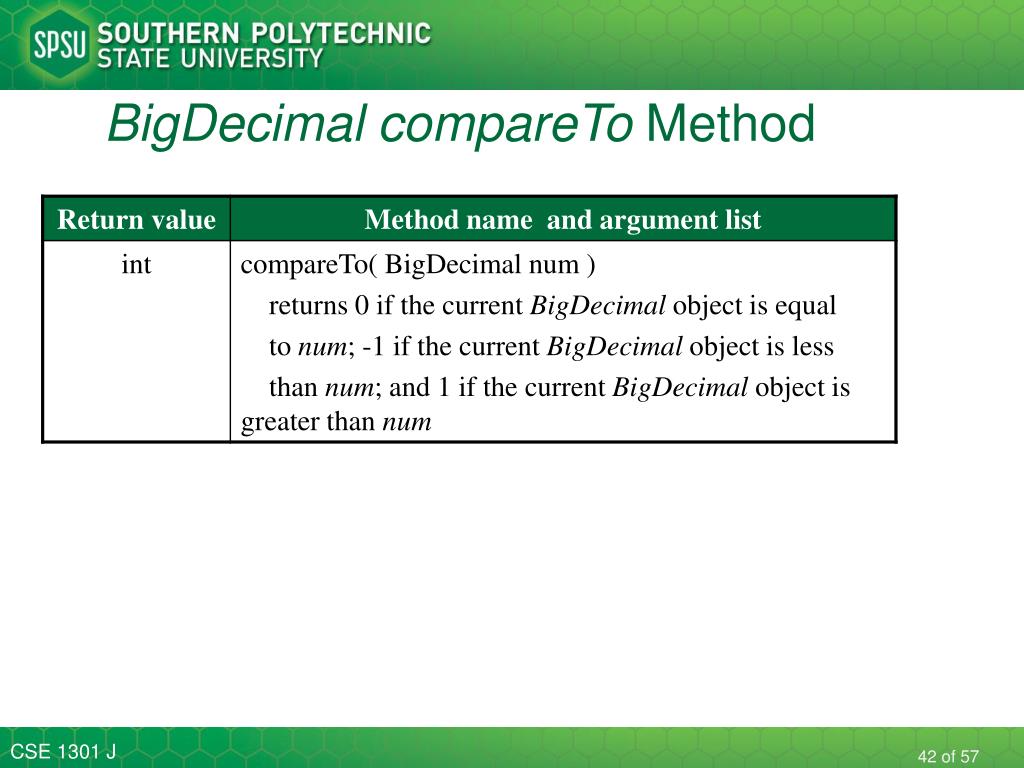 SPSU SOUTHERN POLYTECHNIC STATE UNIVERSITY

BigDecimal compareTo Method

| Return value | Method name and argument list |
|---|---|
| int | compareTo( BigDecimal num ) returns 0 if the current BigDecimal object is equal to num; -1 if the current BigDecimal object is less than num; and 1 if the current BigDecimal object is greater than num |

CSE 1301 J

42 of 57